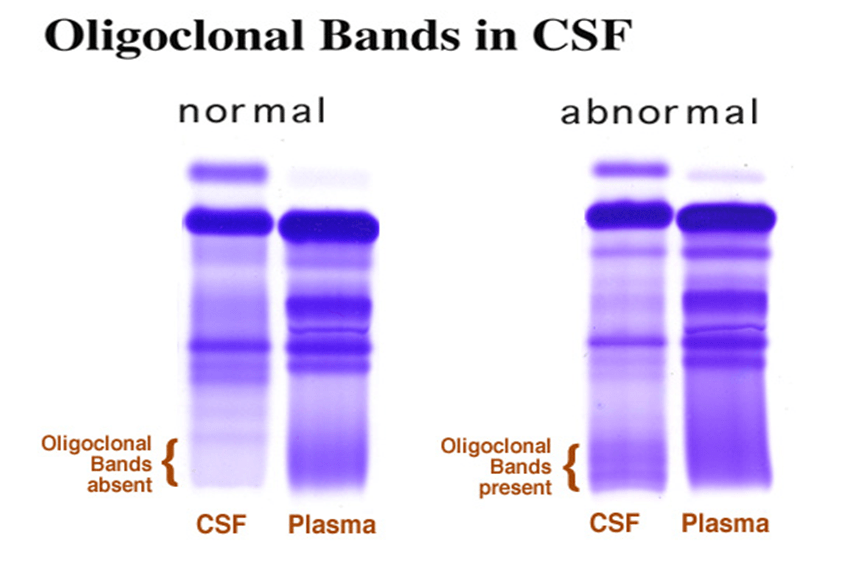 Oligoclonal Bands in CSF

normal

Oligoclonal Bands absent

CSF Plasma

abnormal

Oligoclonal Bands present

CSF Plasma